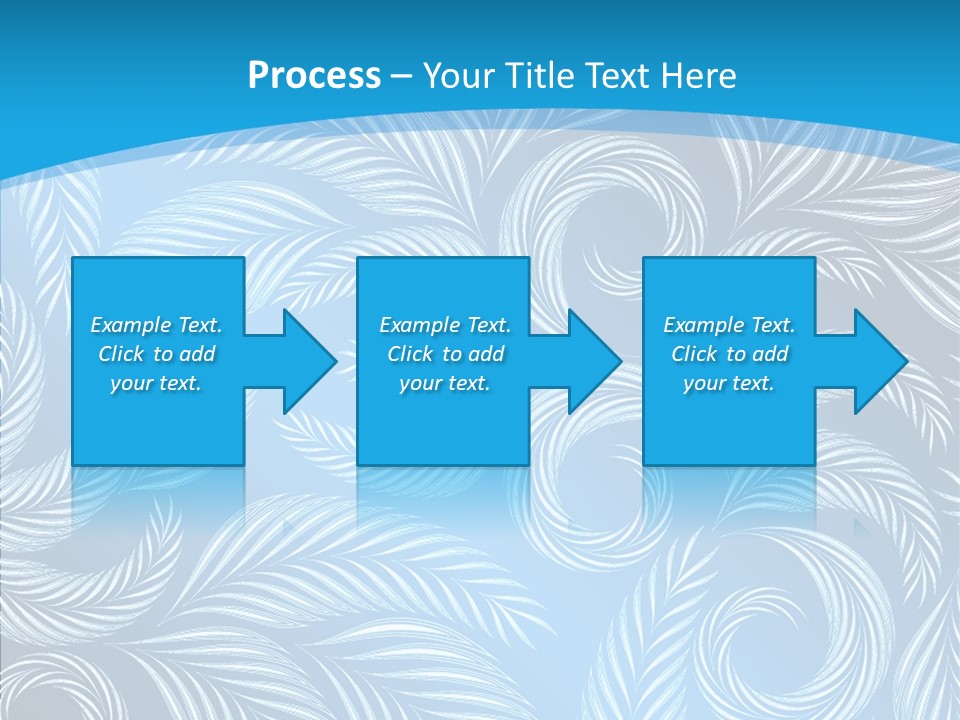 Process – Your Title Text Here

Example Text. Click to add your text.

Example Text. Click to add your text.

Example Text. Click to add your text.